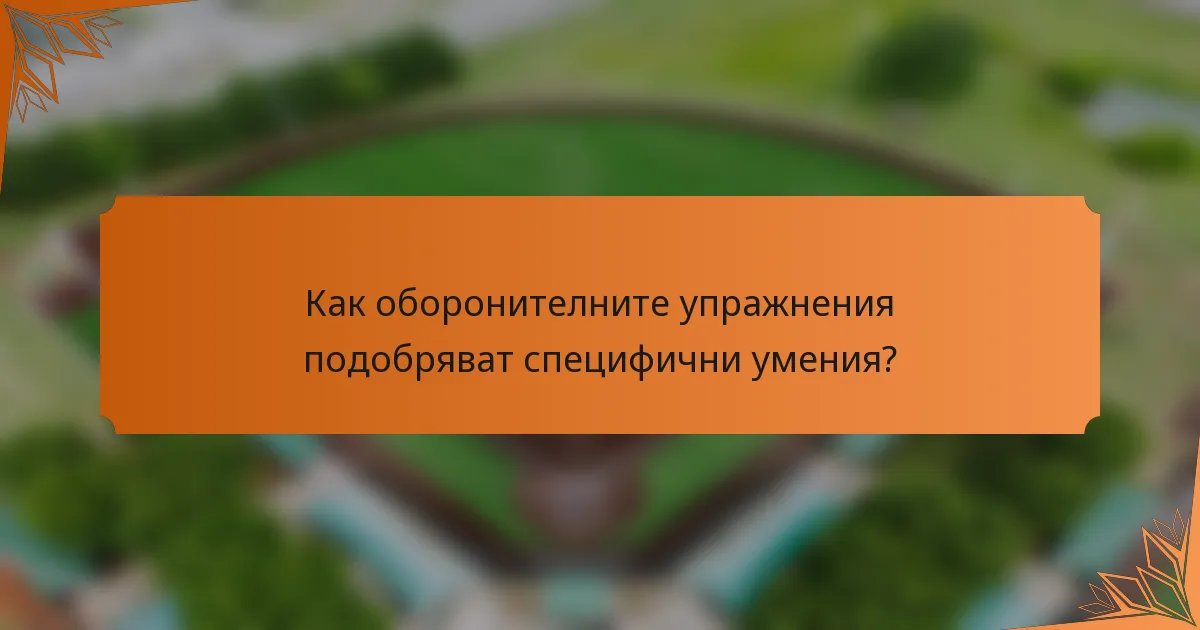 Как оборонителните упражнения подобряват специфични умения?